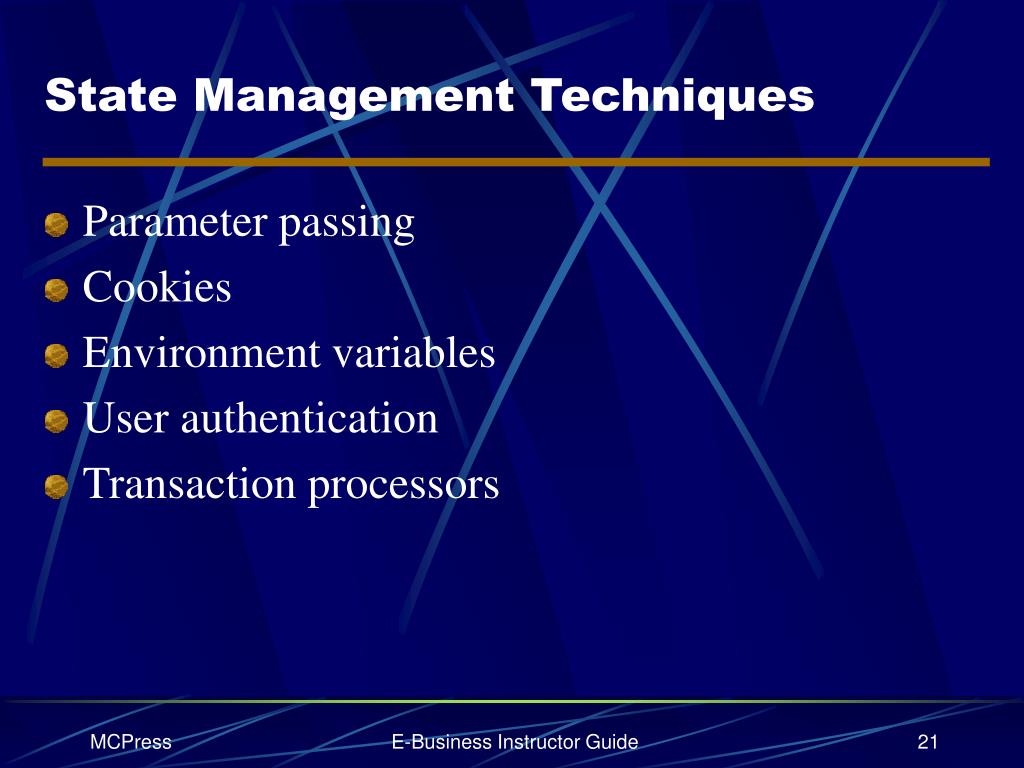 State Management Techniques

Parameter passing
Cookies
Environment variables
User authentication
Transaction processors

MCPress
E-Business Instructor Guide
21